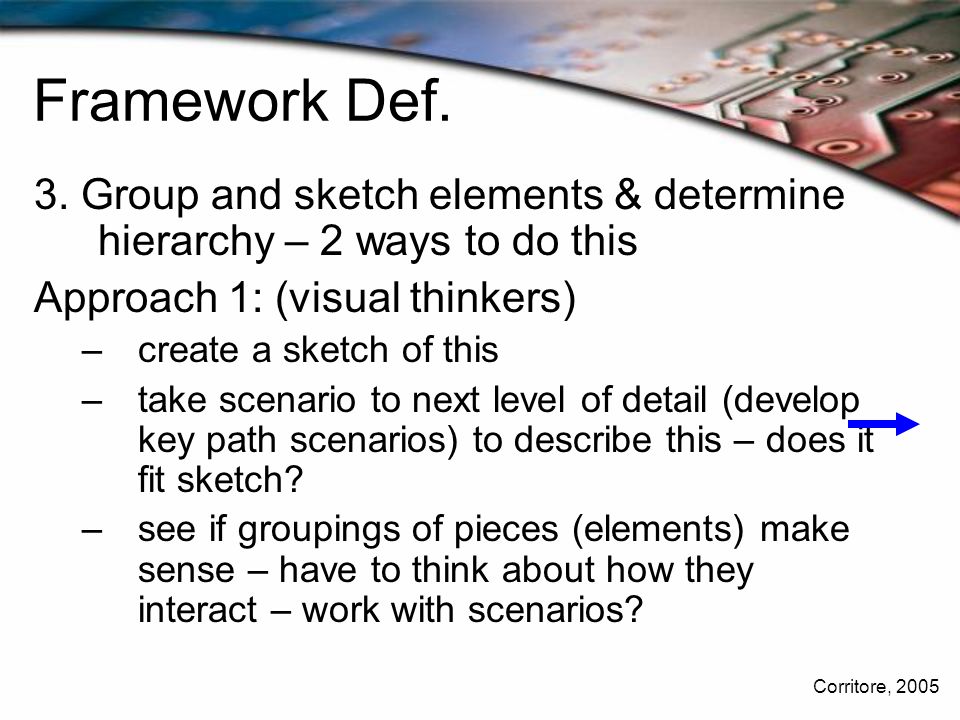 Framework Def.

3. Group and sketch elements & determine hierarchy – 2 ways to do this

Approach 1: (visual thinkers)

– create a sketch of this

– take scenario to next level of detail (develop key path scenarios) to describe this – does it fit sketch?

– see if groupings of pieces (elements) make sense – have to think about how they interact – work with scenarios?

Corritore, 2005